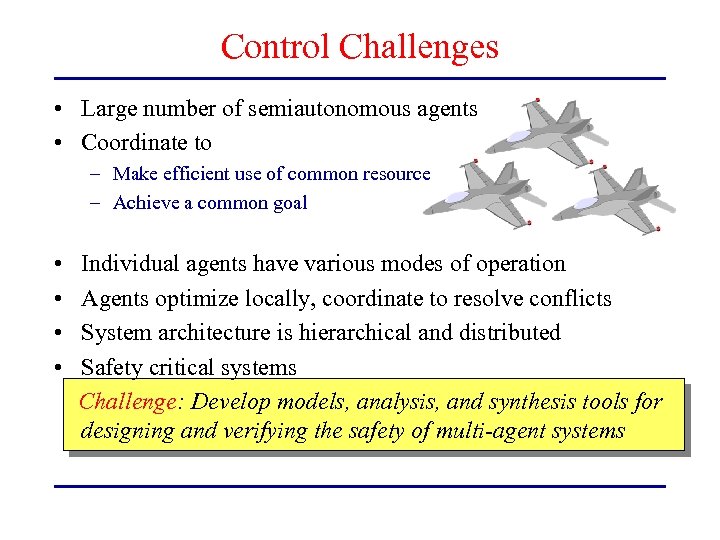 Control Challenges

• Large number of semiautonomous agents
• Coordinate to
– Make efficient use of common resource
– Achieve a common goal

• Individual agents have various modes of operation
• Agents optimize locally, coordinate to resolve conflicts
• System architecture is hierarchical and distributed
• Safety critical systems

Challenge: Develop models, analysis, and synthesis tools for designing and verifying the safety of multi-agent systems